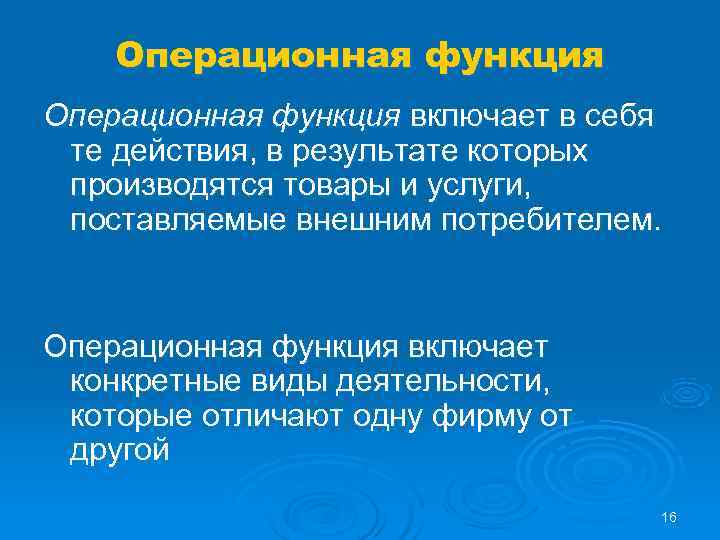 Операционная функция

Операционная функция включает в себя те действия, в результате которых производятся товары и услуги, поставляемые внешним потребителем.

Операционная функция включает конкретные виды деятельности, которые отличают одну фирму от другой

16